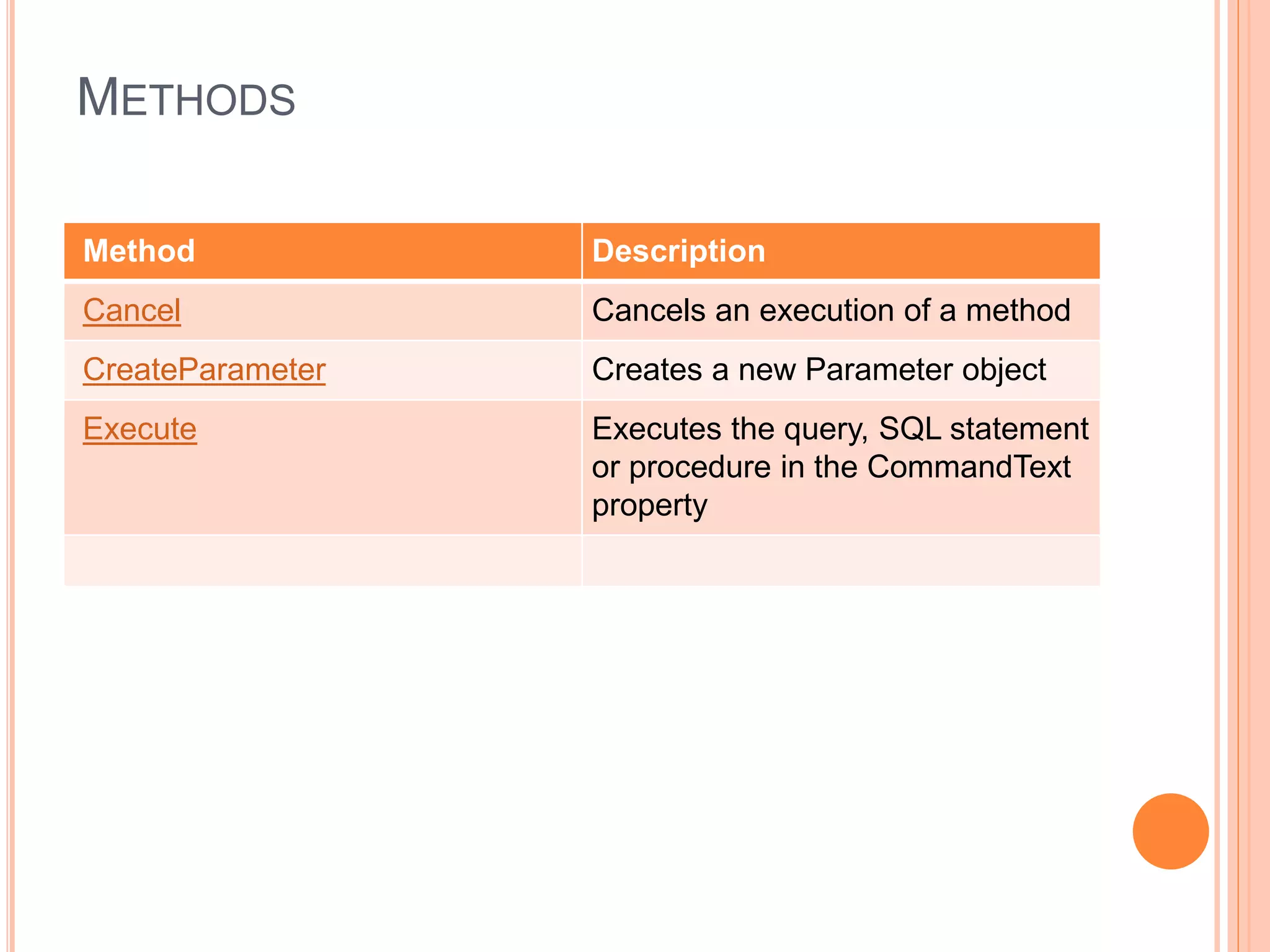 METHODS

| Method | Description |
|---|---|
| Cancel | Cancels an execution of a method |
| CreateParameter | Creates a new Parameter object |
| Execute | Executes the query, SQL statement or procedure in the CommandText property |
| | |